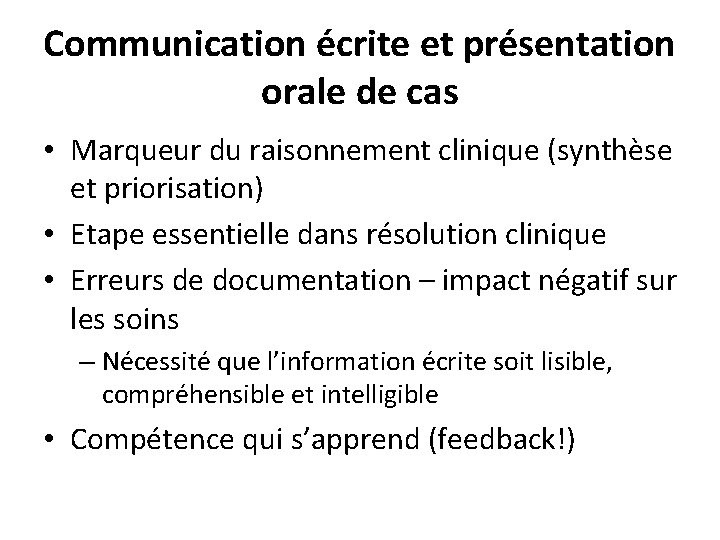 Communication écrite et présentation orale de cas

• Marqueur du raisonnement clinique (synthèse et priorisation)
• Etape essentielle dans résolution clinique
• Erreurs de documentation – impact négatif sur les soins
 – Nécessité que l'information écrite soit lisible, compréhensible et intelligible
• Compétence qui s'apprend (feedback!)